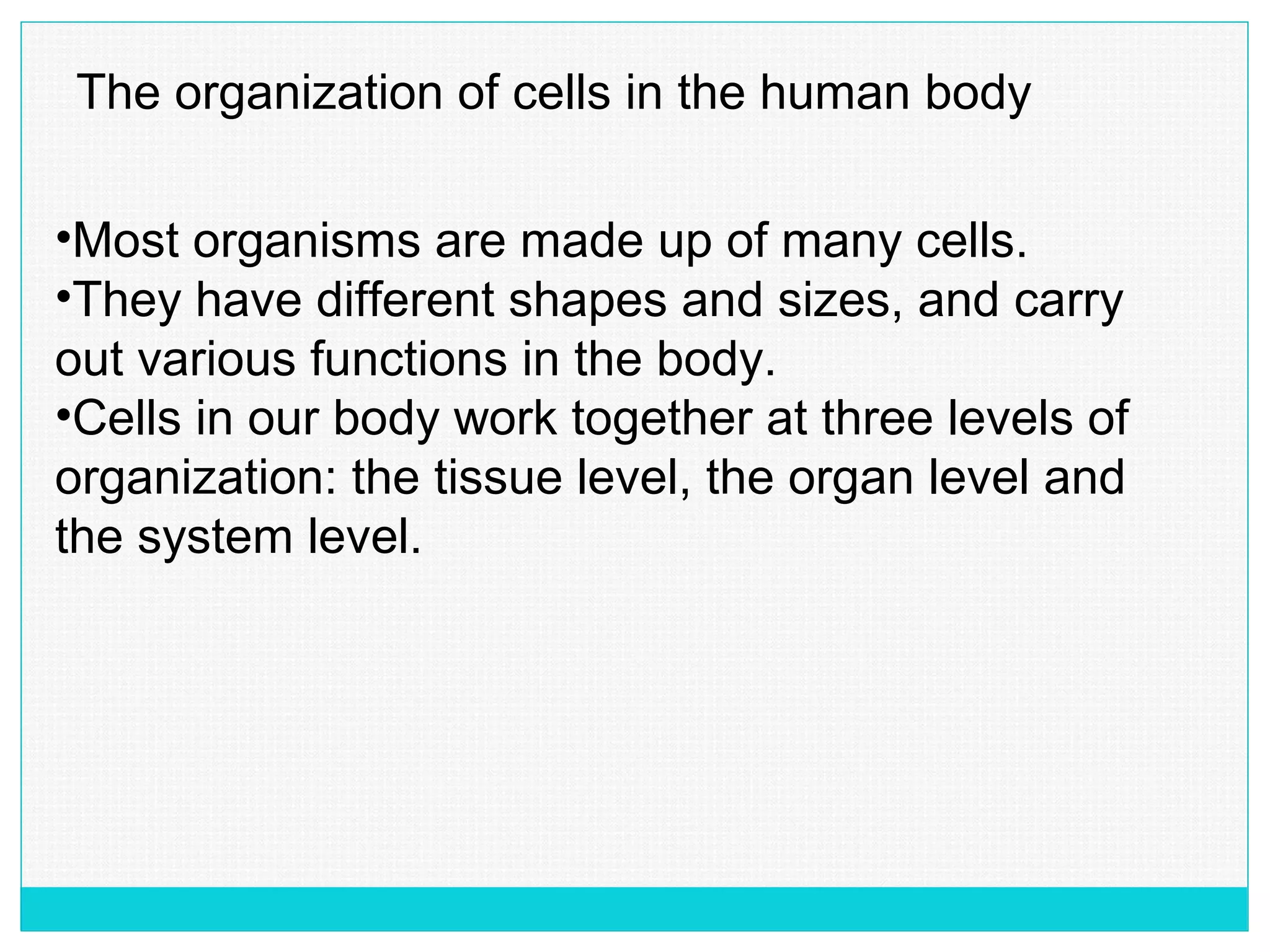 The organization of cells in the human body

•Most organisms are made up of many cells.
•They have different shapes and sizes, and carry out various functions in the body.
•Cells in our body work together at three levels of organization: the tissue level, the organ level and the system level.